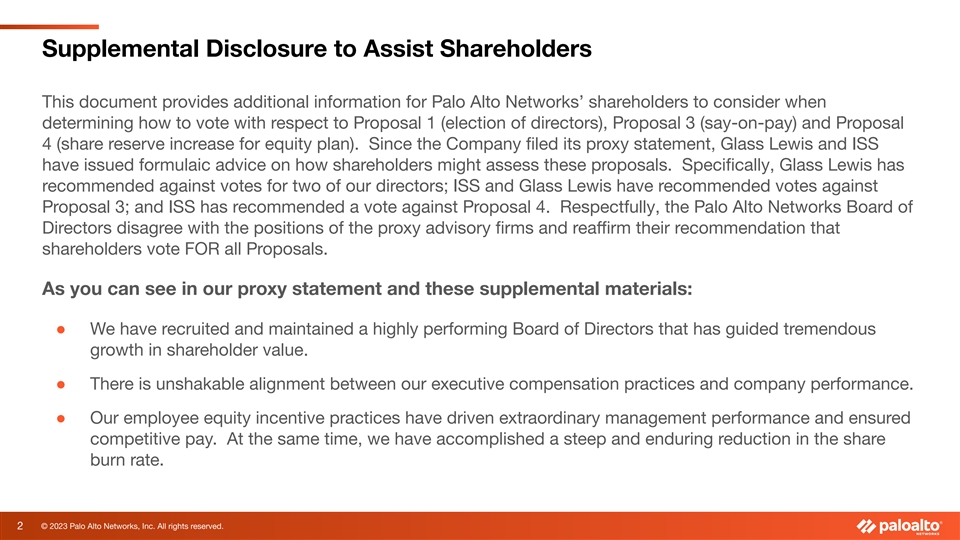 Supplemental Disclosure to Assist Shareholders

This document provides additional information for Palo Alto Networks' shareholders to consider when determining how to vote with respect to Proposal 1 (election of directors), Proposal 3 (say-on-pay) and Proposal 4 (share reserve increase for equity plan). Since the Company filed its proxy statement, Glass Lewis and ISS have issued formulaic advice on how shareholders might assess these proposals. Specifically, Glass Lewis has recommended against votes for two of our directors; ISS and Glass Lewis have recommended votes against Proposal 3; and ISS has recommended a vote against Proposal 4. Respectfully, the Palo Alto Networks Board of Directors disagree with the positions of the proxy advisory firms and reaffirm their recommendation that shareholders vote FOR all Proposals.

As you can see in our proxy statement and these supplemental materials:

● We have recruited and maintained a highly performing Board of Directors that has guided tremendous growth in shareholder value.

● There is unshakable alignment between our executive compensation practices and company performance.

● Our employee equity incentive practices have driven extraordinary management performance and ensured competitive pay. At the same time, we have accomplished a steep and enduring reduction in the share burn rate.

2 © 2023 Palo Alto Networks, Inc. All rights reserved.

paloalto NETWORKS